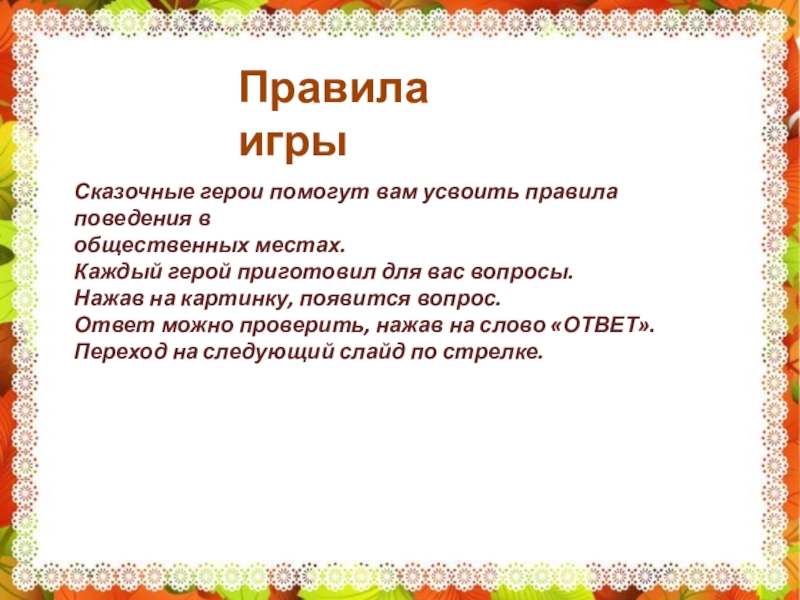 Правила игры

Сказочные герои помогут вам усвоить правила поведения в общественных местах.
Каждый герой приготовил для вас вопросы.
Нажав на картинку, появится вопрос.
Ответ можно проверить, нажав на слово «ОТВЕТ».
Переход на следующий слайд по стрелке.